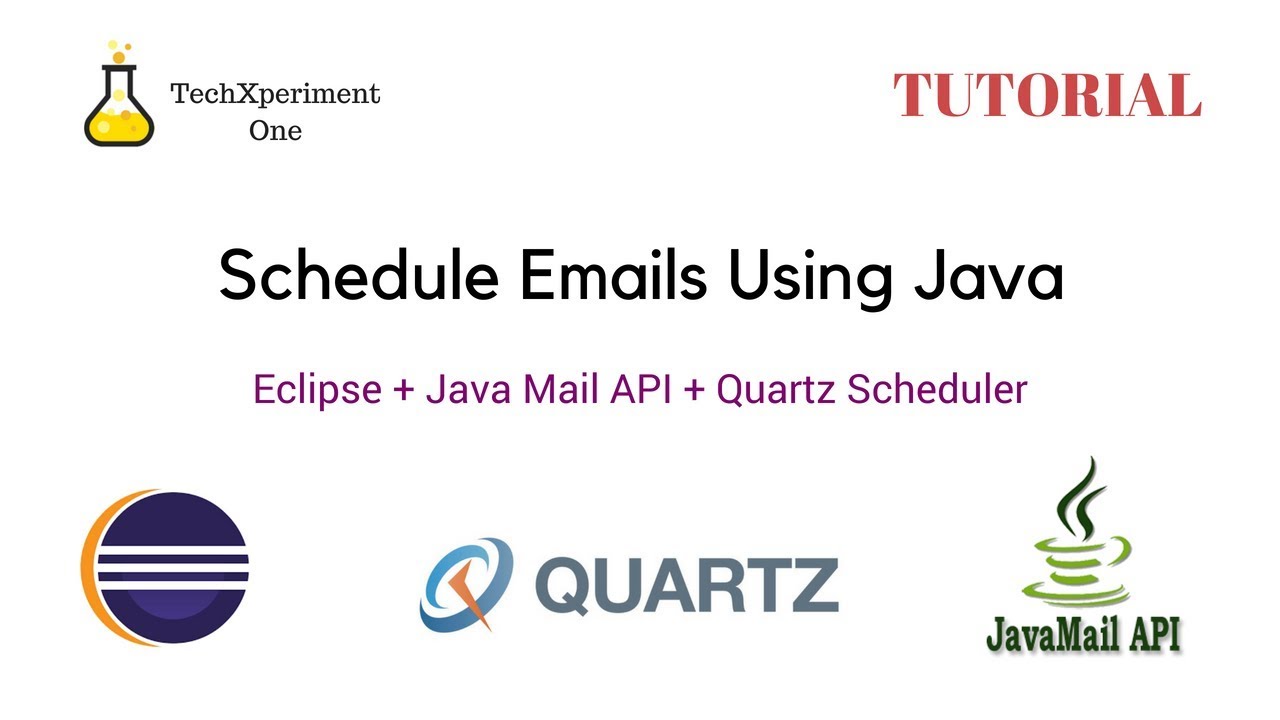 TechXperiment One

TUTORIAL

Schedule Emails Using Java

Eclipse + Java Mail API + Quartz Scheduler

QUARTZ

JavaMail API